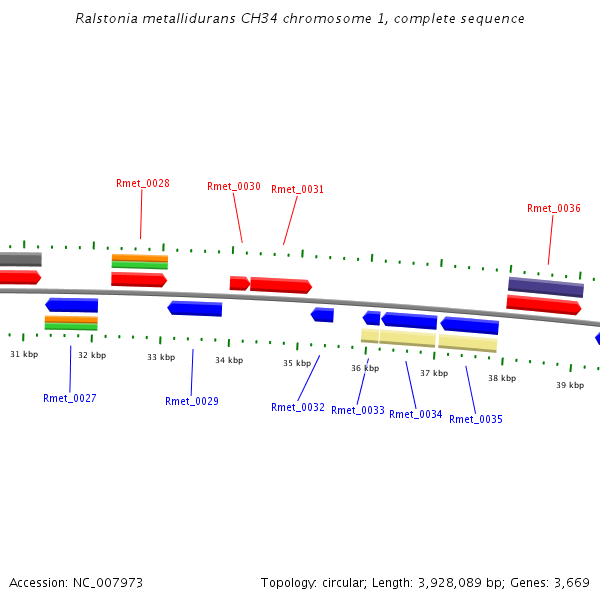 Ralstonia metallidurans CH34 chromosome 1, complete sequence

Rmet_0028

Rmet_0030

Rmet_0031

Rmet_0036

31 kbp

32 kbp

33 kbp

34 kbp

35 kbp

36 kbp

37 kbp

38 kbp

39 kbp

Rmet_0027

Rmet_0029

Rmet_0032

Rmet_0033

Rmet_0034

Rmet_0035

Accession: NC_007973

Topology: circular; Length: 3,928,089 bp; Genes: 3,669